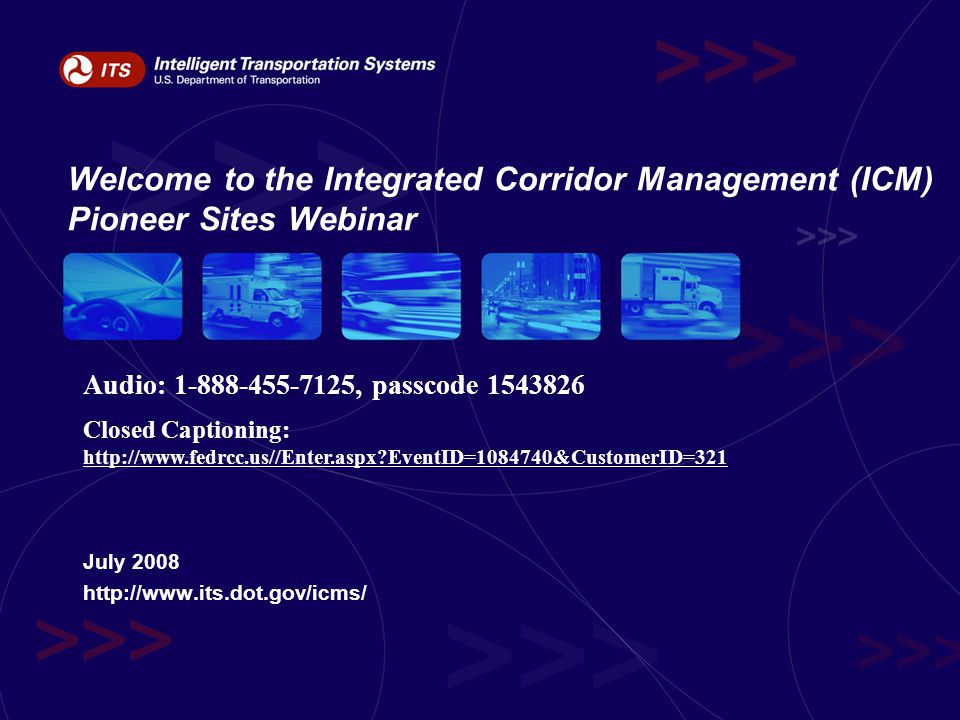 ITS Intelligent Transportation Systems
U.S. Department of Transportation

Welcome to the Integrated Corridor Management (ICM) Pioneer Sites Webinar

Audio: 1-888-455-7125, passcode 1543826

Closed Captioning:
http://www.fedrcc.us//Enter.aspx?EventID=1084740&CustomerID=321

July 2008
http://www.its.dot.gov/icms/